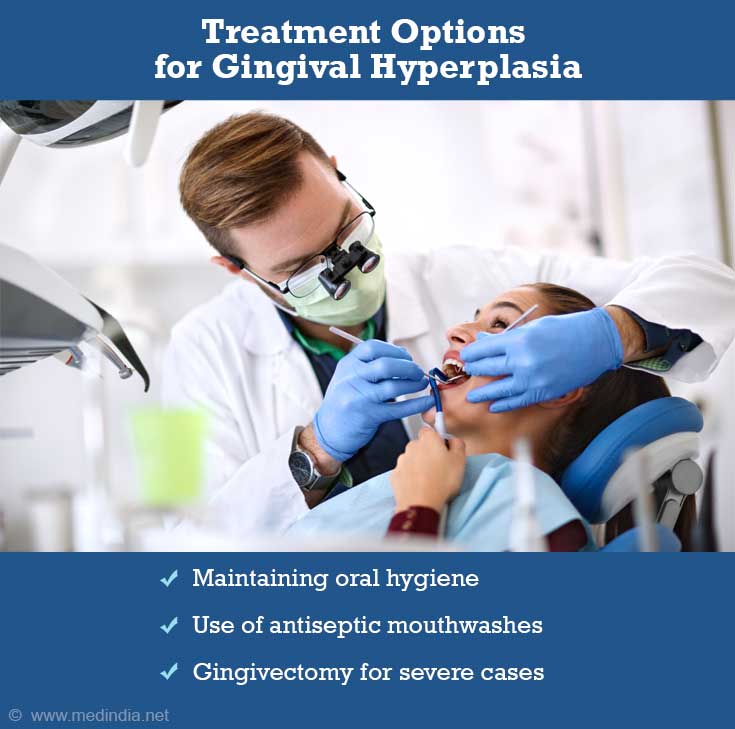 Treatment Options for Gingival Hyperplasia

✓ Maintaining oral hygiene

✓ Use of antiseptic mouthwashes

✓ Gingivectomy for severe cases

© www.medindia.net